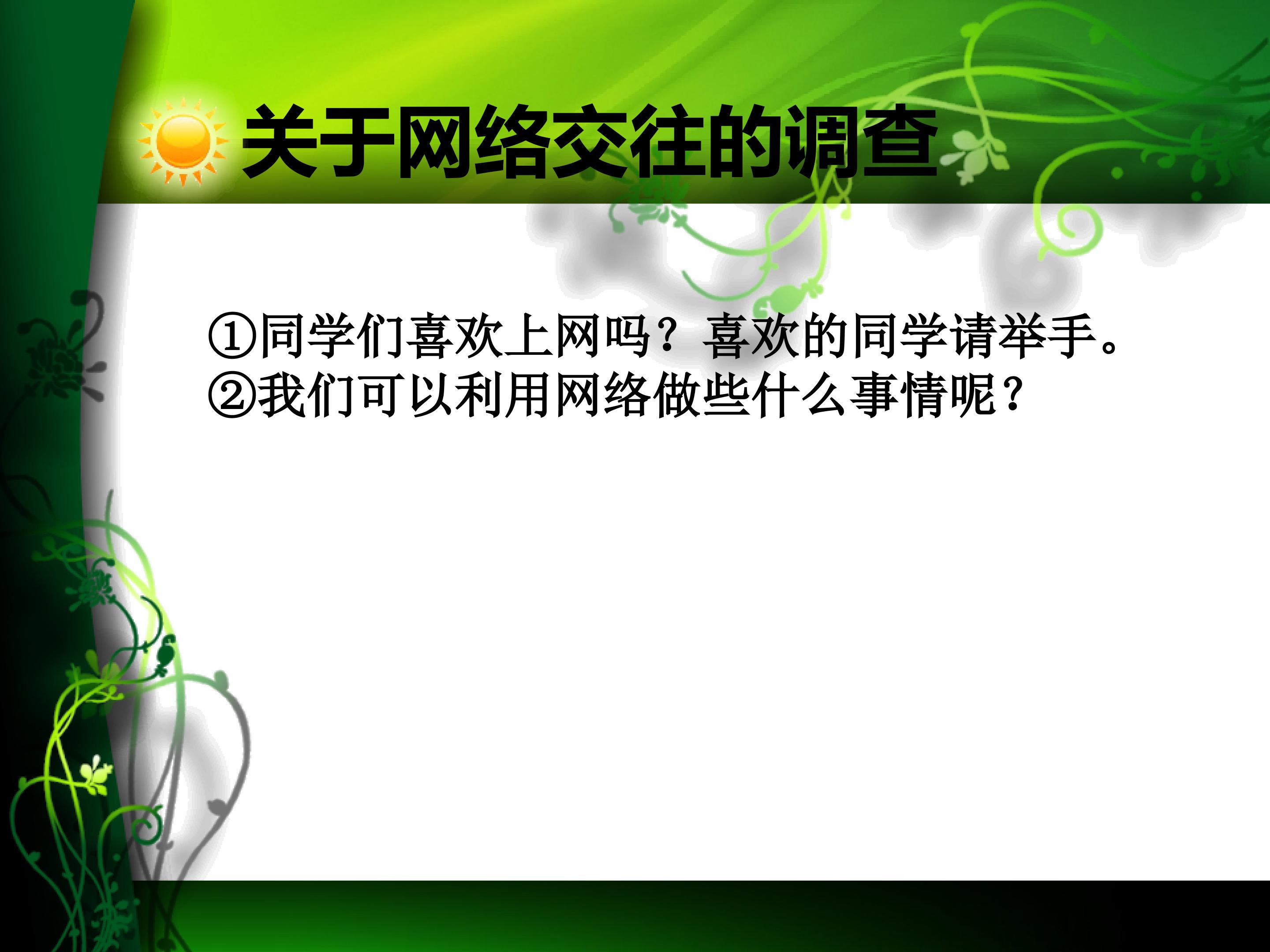 关于网络交往的调查

①同学们喜欢上网吗？喜欢的同学请举手。
②我们可以利用网络做些什么事情呢？